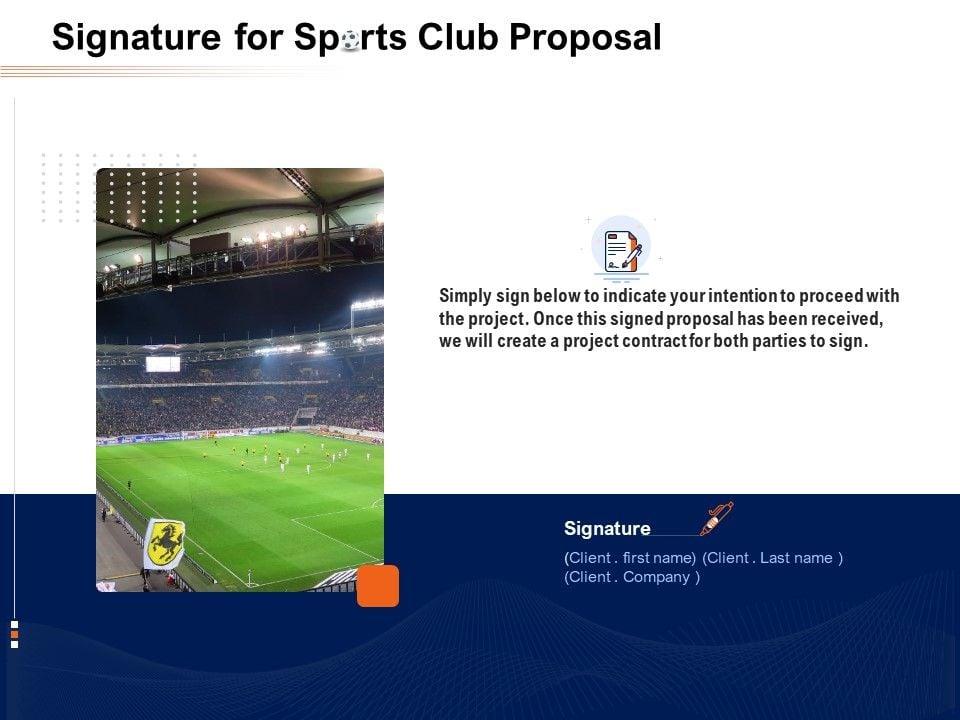 Signature for Sports Club Proposal

Simply sign below to indicate your intention to proceed with the project. Once this signed proposal has been received, we will create a project contract for both parties to sign.

Signature
(Client . first name) (Client . Last name )
(Client . Company )